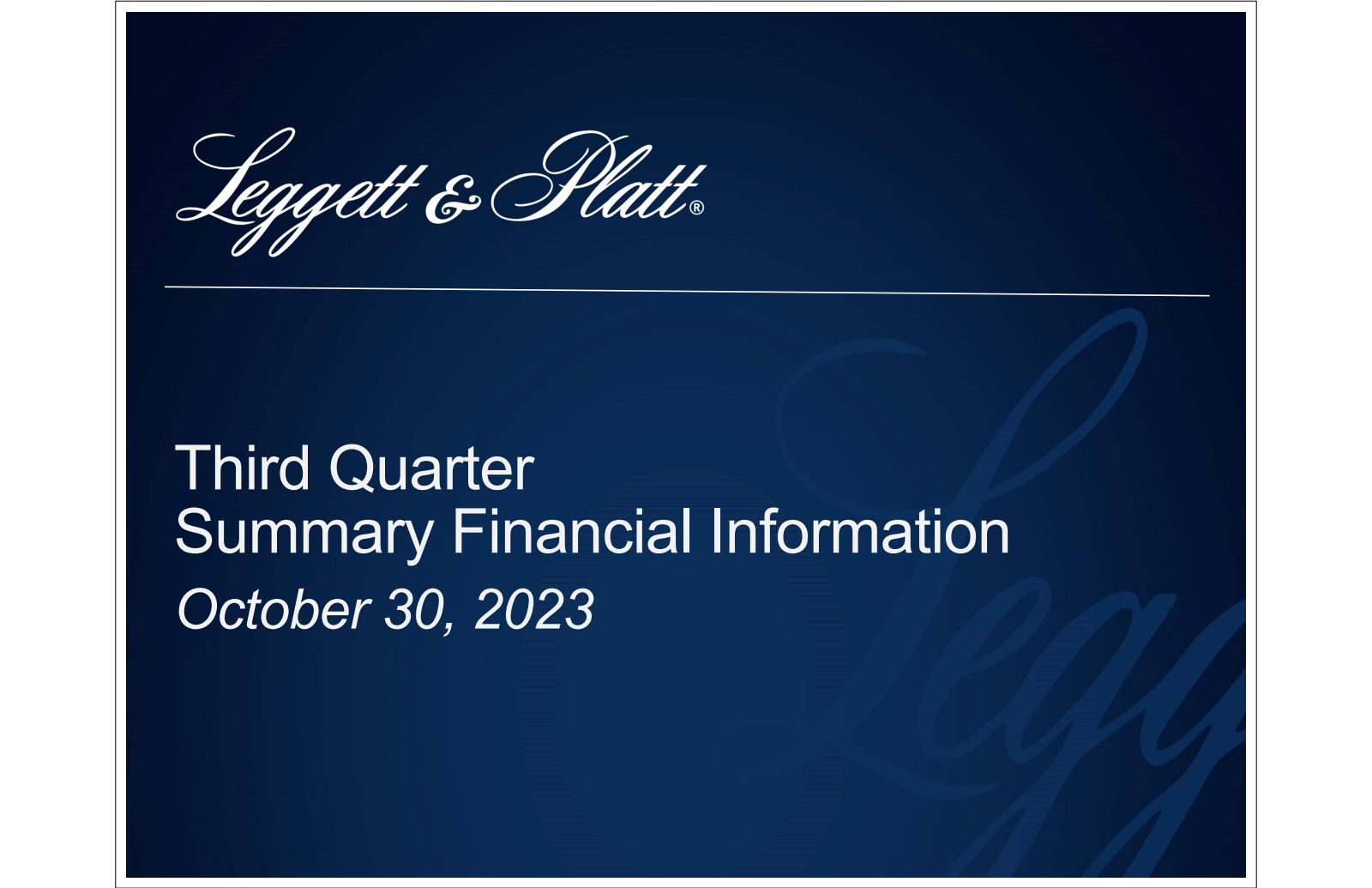 Leggett & Platt®

Third Quarter
Summary Financial Information
October 30, 2023